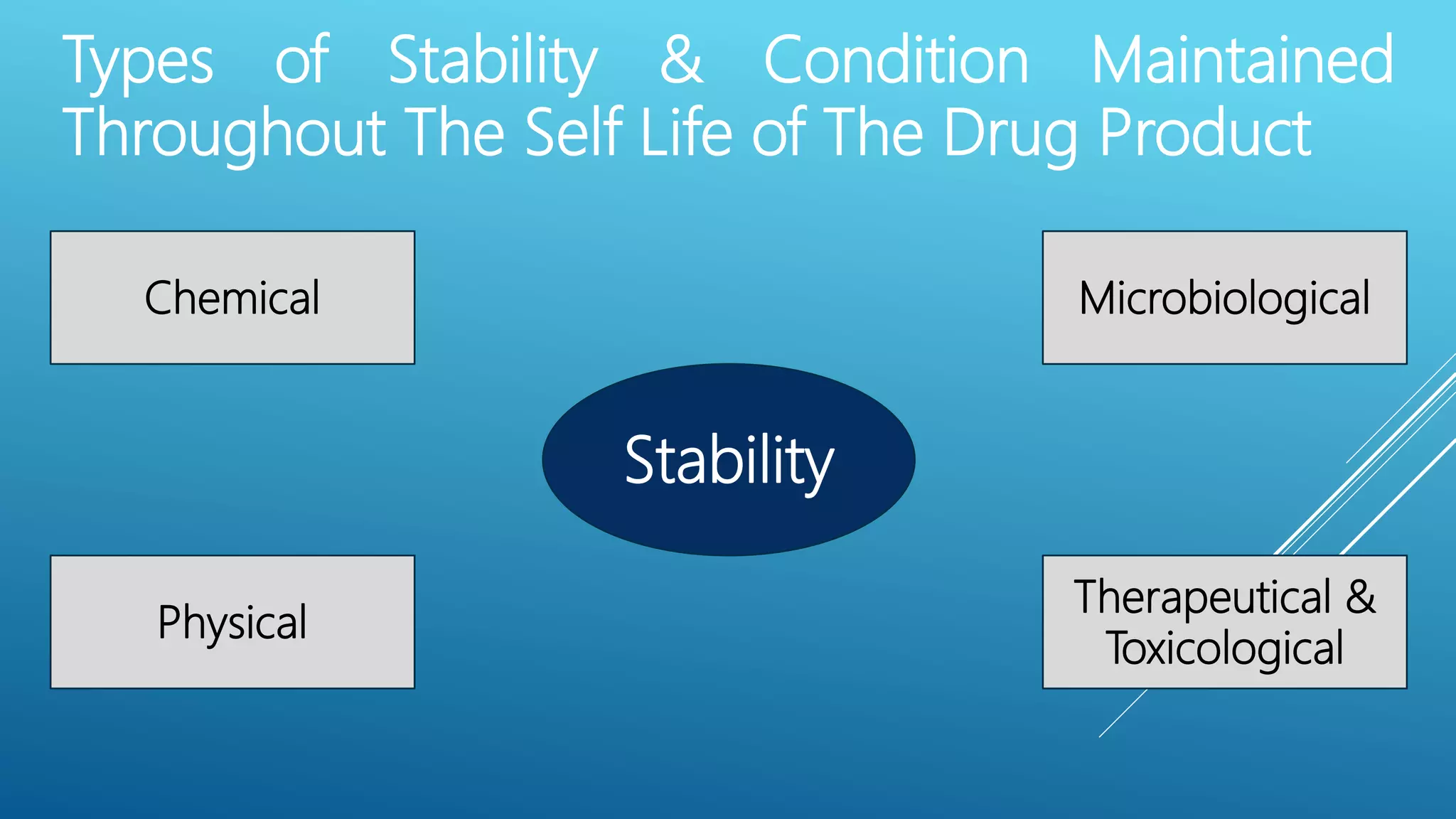 Types of Stability & Condition Maintained Throughout The Self Life of The Drug Product

Chemical

Microbiological

Stability

Physical

Therapeutical & Toxicological